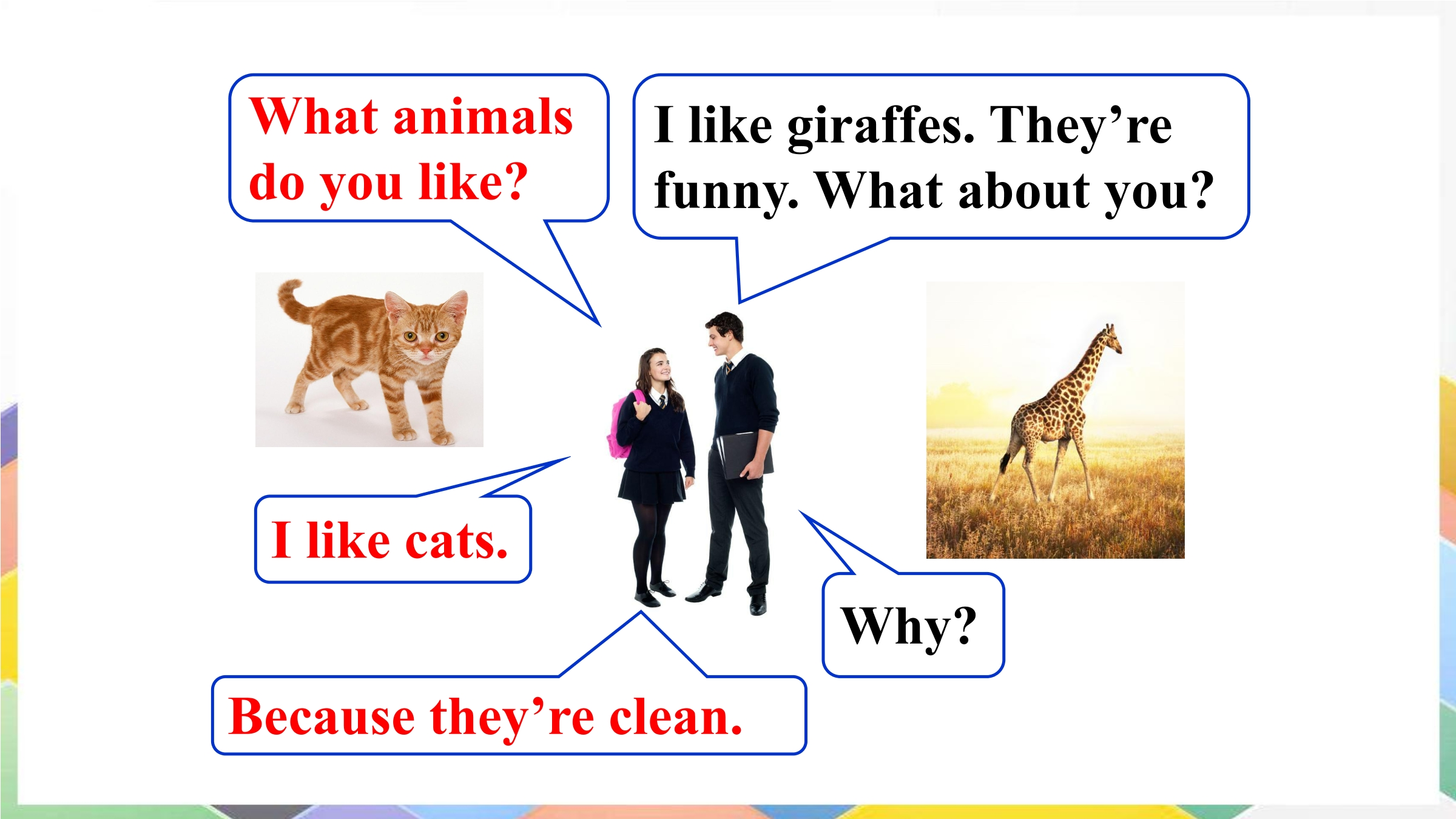 What animals do you like?

I like giraffes. They're funny. What about you?

I like cats.

Why?

Because they're clean.